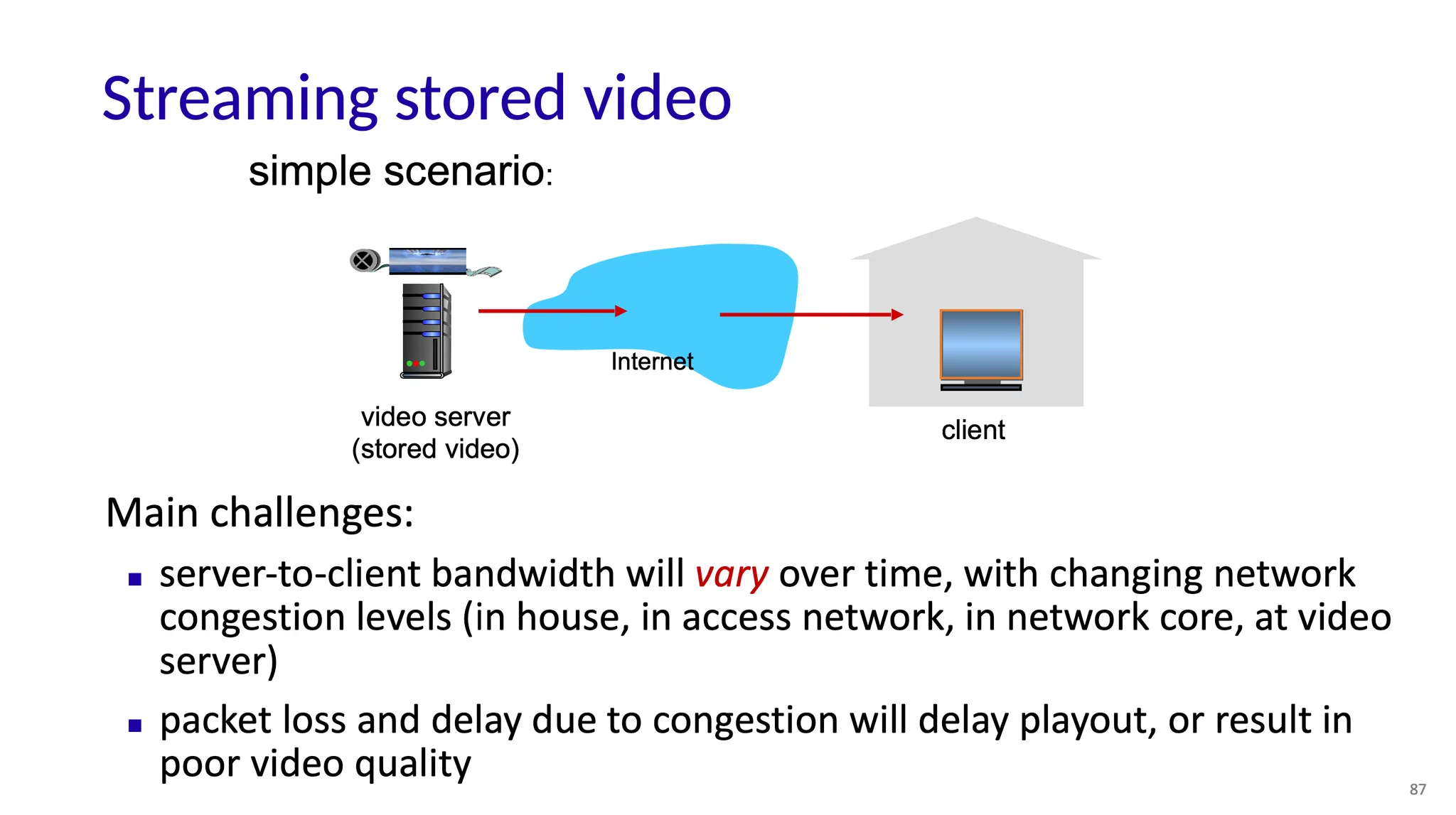 Streaming stored video

simple scenario:

Internet

video server
(stored video)

client

Main challenges:

▪ server-to-client bandwidth will vary over time, with changing network congestion levels (in house, in access network, in network core, at video server)

▪ packet loss and delay due to congestion will delay playout, or result in poor video quality

87